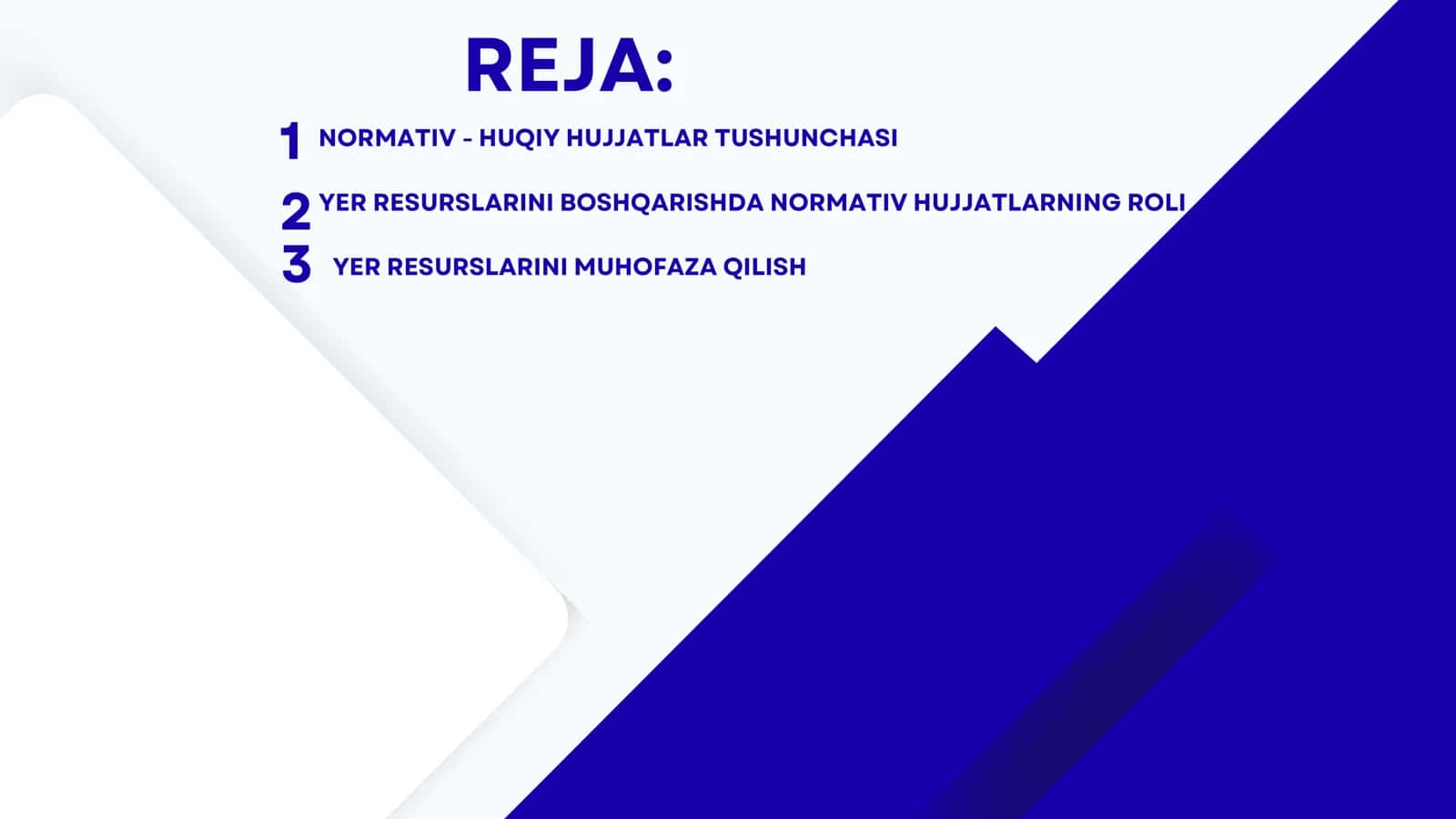 REJA:

1 NORMATIV - HUQIY HUJJATLAR TUSHUNCHASI

2 YER RESURSLARINI BOSHQARISHDA NORMATIV HUJJATLARNING ROLI

3 YER RESURSLARINI MUHOFAZA QILISH